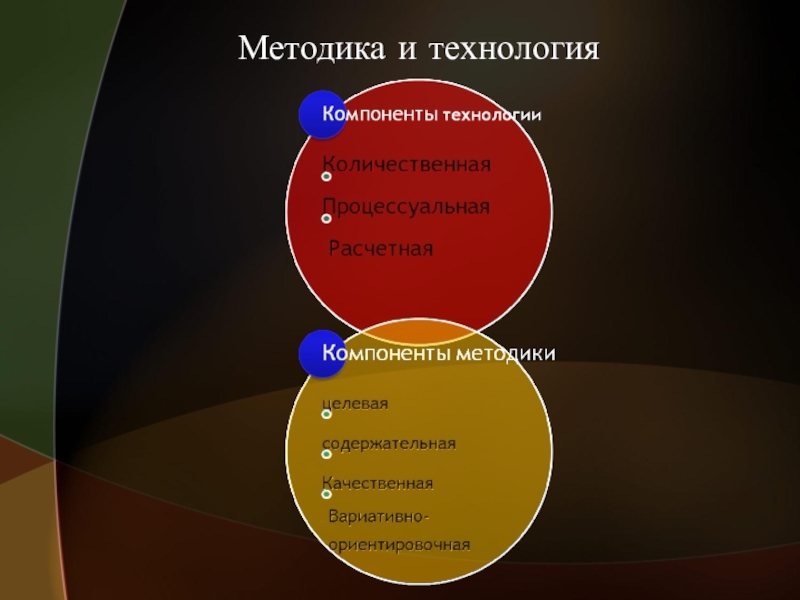 Методика и технология

Компоненты технологии

Количественная

Процессуальная

Расчетная

Компоненты методики

целевая

содержательная

Качественная

Вариативно-ориентировочная